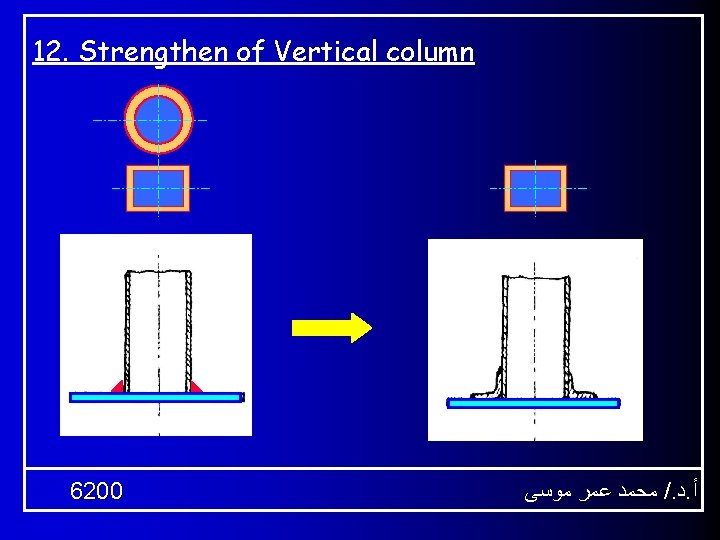 12. Strengthen of Vertical column

6200

أ.د./ محمد عمر موسى